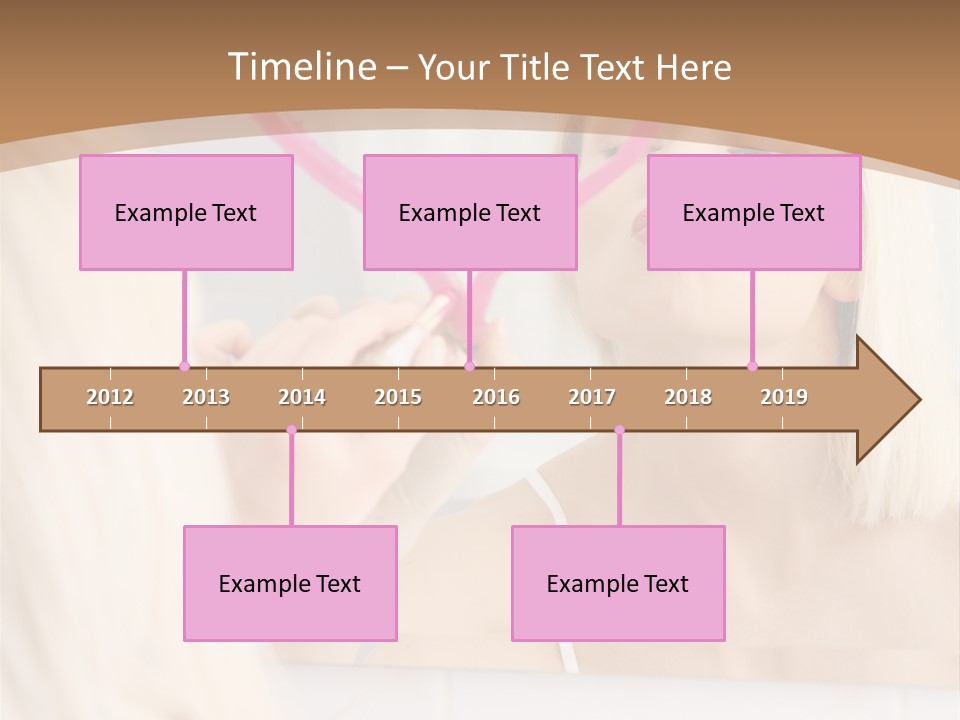 Timeline – Your Title Text Here

Example Text

Example Text

Example Text

2012 2013 2014 2015 2016 2017 2018 2019

Example Text

Example Text